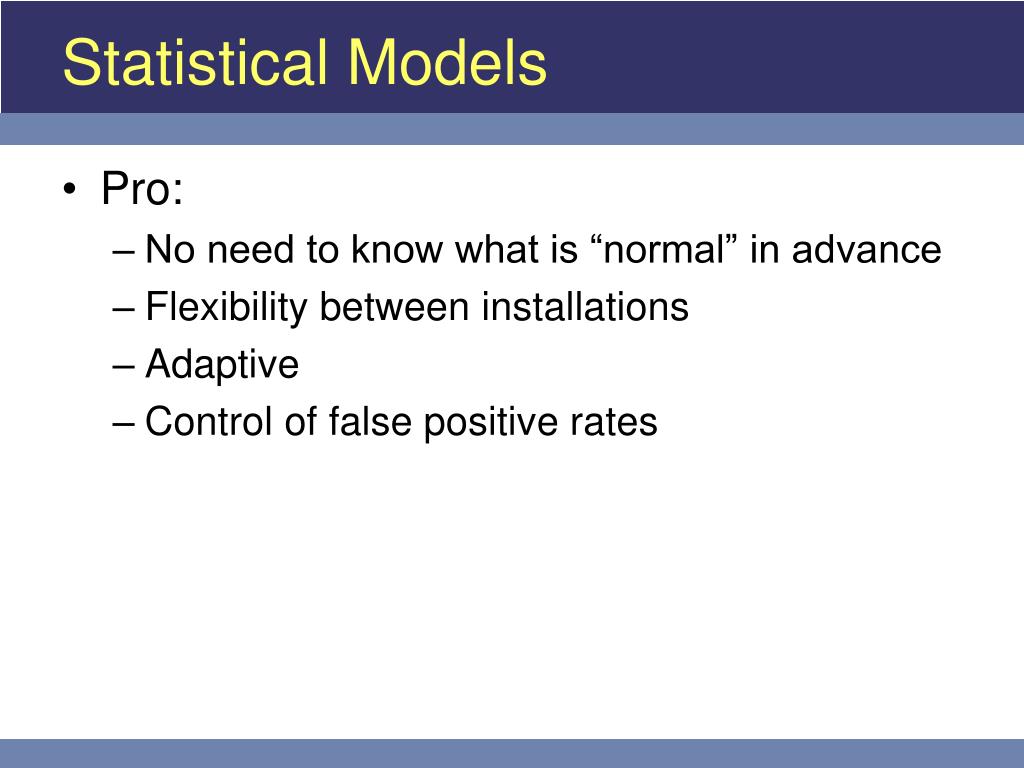 Statistical Models

• Pro:
– No need to know what is “normal” in advance
– Flexibility between installations
– Adaptive
– Control of false positive rates